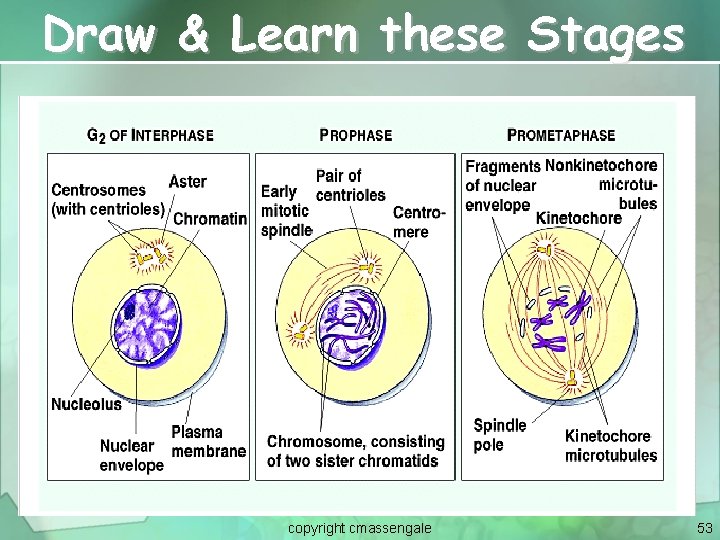 Draw & Learn these Stages

$G_2$ OF INTERPHASE

Centrosomes (with centrioles)

Aster

Chromatin

Nucleolus

Nuclear envelope

Plasma membrane

PROPHASE

Early mitotic spindle

Pair of centrioles

Centromere

Chromosome, consisting of two sister chromatids

PROMETAPHASE

Fragments of nuclear envelope

Nonkinetochore microtubules

Kinetochore

Spindle pole

Kinetochore microtubules

copyright cmassengale

53